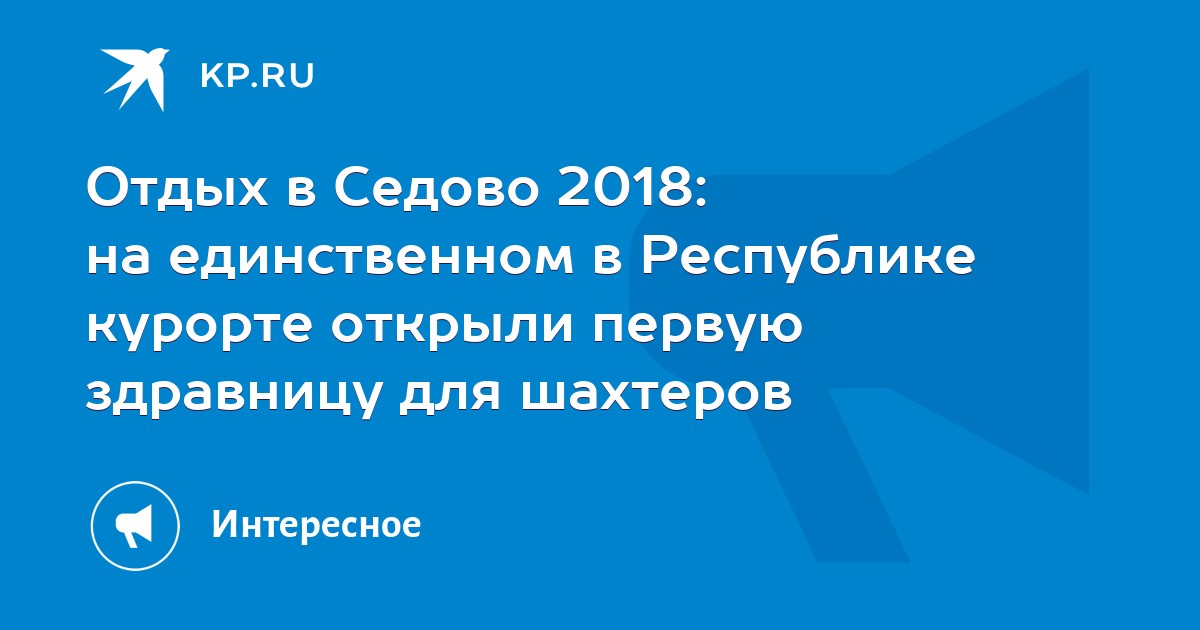 KP.RU

Отдых в Седово 2018:
на единственном в Республике курорте открыли первую здравницу для шахтеров

Интересное